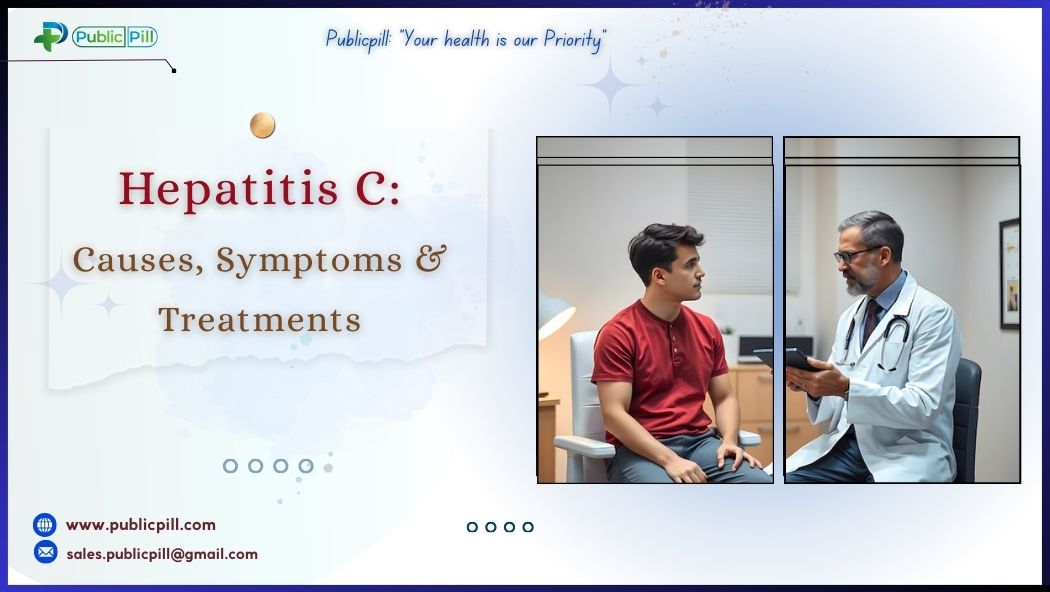 Public Pill

Publicpill: "Your health is our Priority"

Hepatitis C:

Causes, Symptoms & Treatments

www.publicpill.com

sales.publicpill@gmail.com